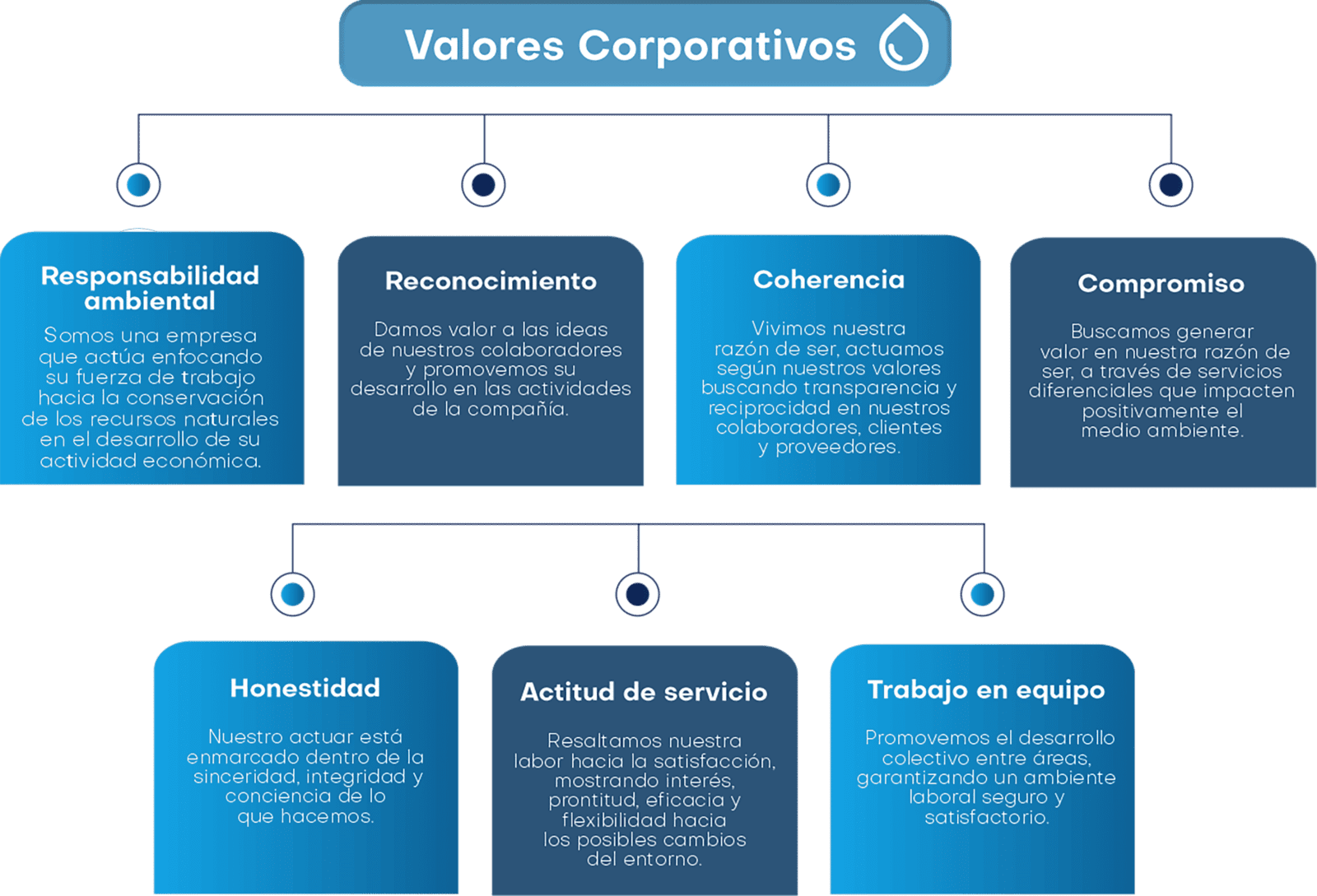 Valores Corporativos

Responsabilidad ambiental

Somos una empresa que actúa enfocando su fuerza de trabajo hacia la conservación de los recursos naturales en el desarrollo de su actividad económica.

Reconocimiento

Damos valor a las ideas de nuestros colaboradores y promovemos su desarrollo en las actividades de la compañía.

Coherencia

Vivimos nuestra razón de ser, actuamos según nuestros valores buscando transparencia y reciprocidad en nuestros colaboradores, clientes y proveedores.

Compromiso

Buscamos generar valor en nuestra razón de ser, a través de servicios diferenciales que impacten positivamente el medio ambiente.

Honestidad

Nuestro actuar está enmarcado dentro de la sinceridad, integridad y conciencia de lo que hacemos.

Actitud de servicio

Resaltamos nuestra labor hacia la satisfacción, mostrando interés, prontitud, eficacia y flexibilidad hacia los posibles cambios del entorno.

Trabajo en equipo

Promovemos el desarrollo colectivo entre áreas, garantizando un ambiente laboral seguro y satisfactorio.